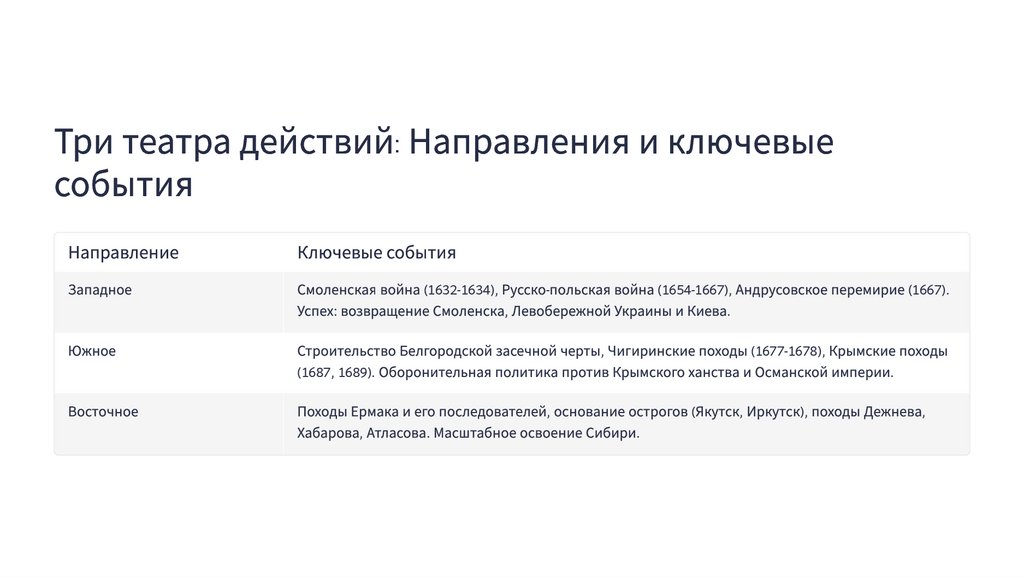 Три театра действий: Направления и ключевые события

| Направление | Ключевые события |
|---|---|
| Западное | Смоленская война (1632-1634), Русско-польская война (1654-1667), Андрусовское перемирие (1667). Успех: возвращение Смоленска, Левобережной Украины и Киева. |
| Южное | Строительство Белгородской засечной черты, Чигиринские походы (1677-1678), Крымские походы (1687, 1689). Оборонительная политика против Крымского ханства и Османской империи. |
| Восточное | Походы Ермака и его последователей, основание острогов (Якутск, Иркутск), походы Дежнева, Хабарова, Атласова. Масштабное освоение Сибири. |